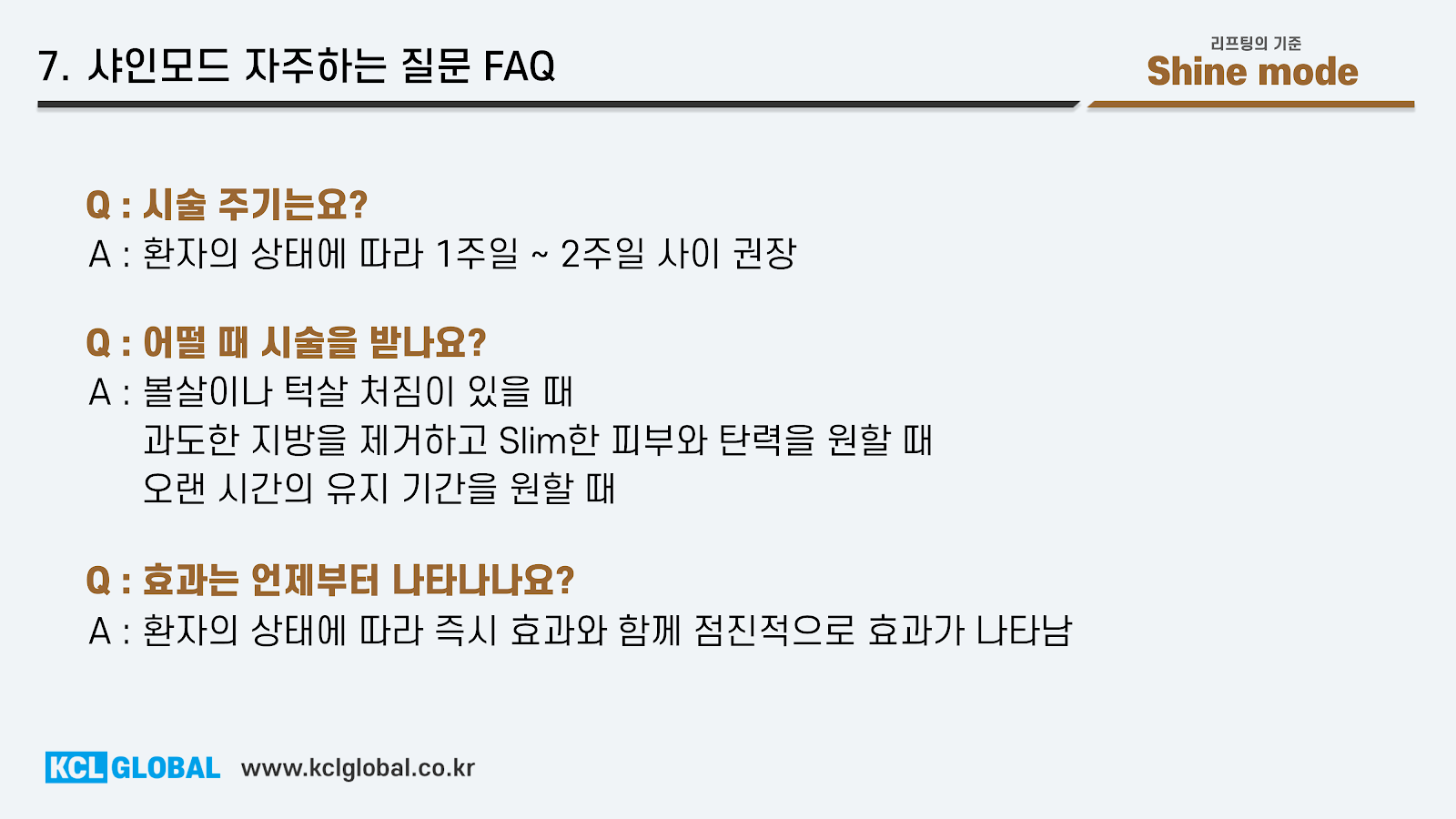 7. 샤인모드 자주하는 질문 FAQ

리프팅의 기준
Shine mode

Q : 시술 주기는요?
A : 환자의 상태에 따라 1주일 ~ 2주일 사이 권장

Q : 어떨 때 시술을 받나요?
A : 볼살이나 턱살 처짐이 있을 때
과도한 지방을 제거하고 Slim한 피부와 탄력을 원할 때
오랜 시간의 유지 기간을 원할 때

Q : 효과는 언제부터 나타나나요?
A : 환자의 상태에 따라 즉시 효과와 함께 점진적으로 효과가 나타남

KCL GLOBAL www.kclglobal.co.kr